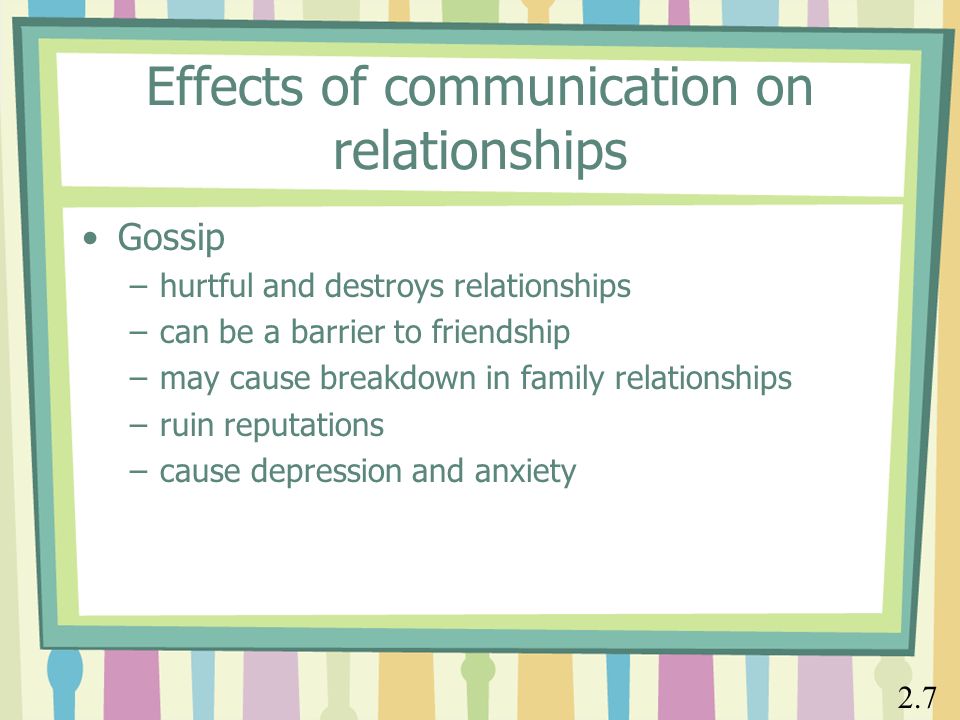 Effects of communication on relationships

• Gossip
– hurtful and destroys relationships
– can be a barrier to friendship
– may cause breakdown in family relationships
– ruin reputations
– cause depression and anxiety

2.7